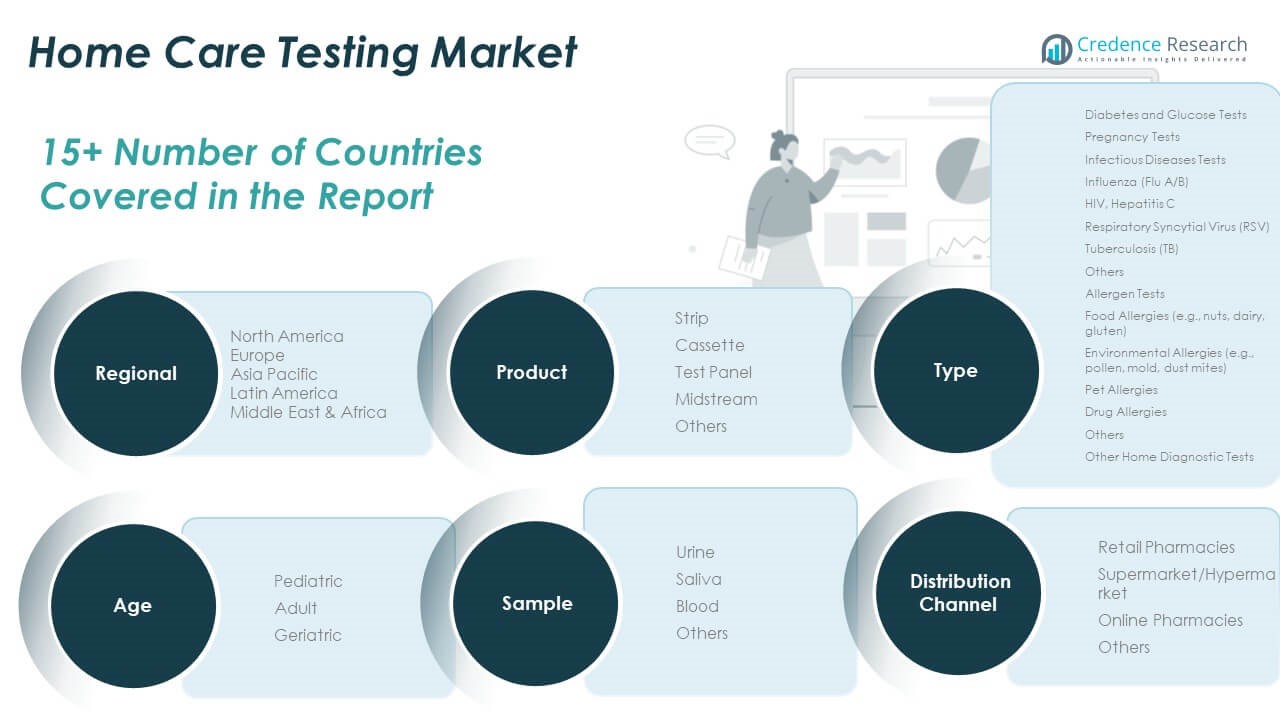 Home Care Testing Market

Credence Research
Actionable Insights Delivered

15+ Number of Countries Covered in the Report

Regional
North America
Europe
Asia Pacific
Latin America
Middle East & Africa

Product
Strip
Cassette
Test Panel
Midstream
Others

Type
Diabetes and Glucose Tests
Pregnancy Tests
Infectious Diseases Tests
Influenza (Flu A/B)
HIV, Hepatitis C
Respiratory Syncytial Virus (RSV)
Tuberculosis (TB)
Others
Allergen Tests
Food Allergies (e.g., nuts, dairy, gluten)
Environmental Allergies (e.g., pollen, mold, dust mites)
Pet Allergies
Drug Allergies
Others
Other Home Diagnostic Tests

Age
Pediatric
Adult
Geriatric

Sample
Urine
Saliva
Blood
Others

Distribution Channel
Retail Pharmacies
Supermarket/Hypermarket
Online Pharmacies
Others